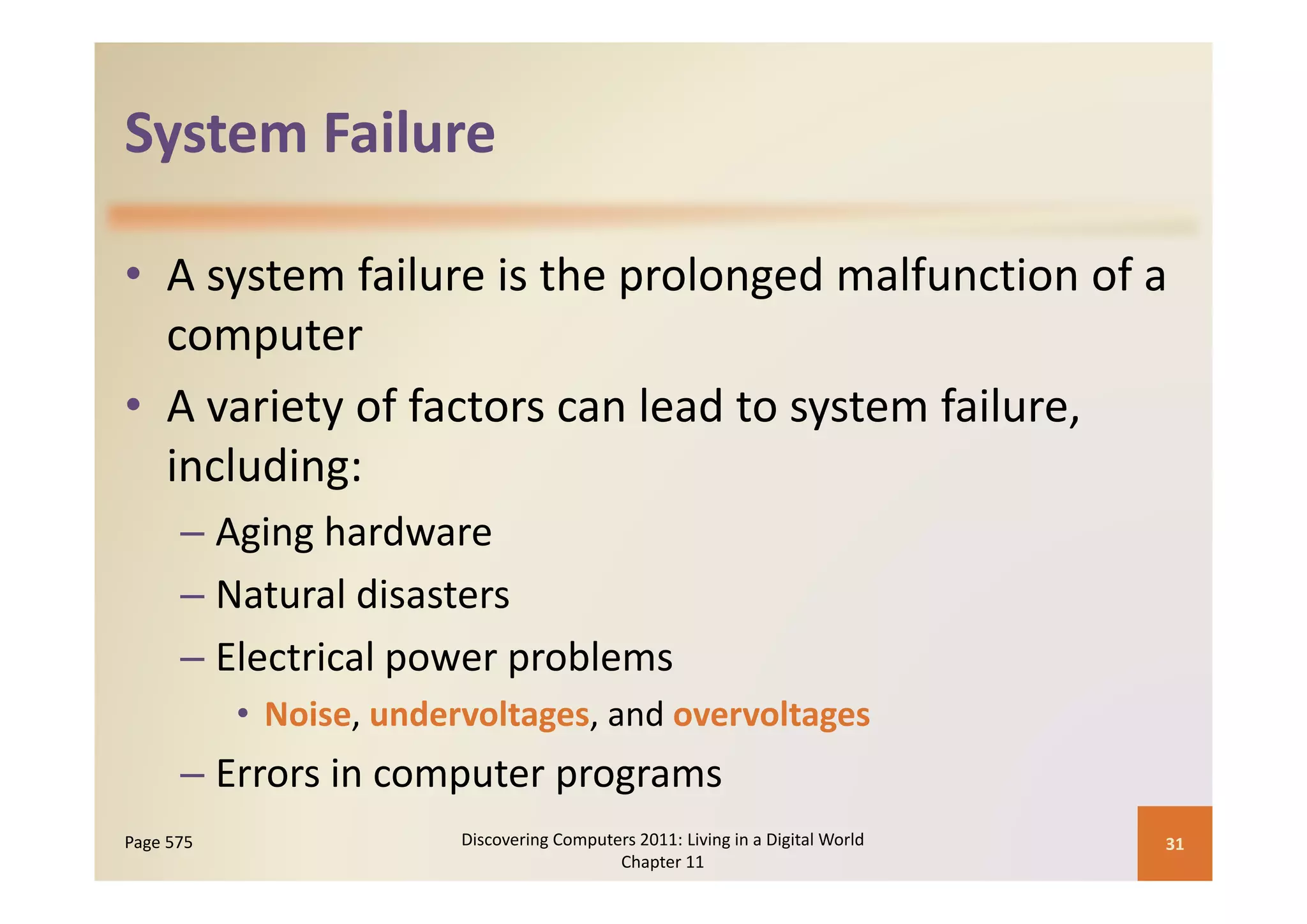 System Failure

• A system failure is the prolonged malfunction of a computer
• A variety of factors can lead to system failure, including:
 – Aging hardware
 – Natural disasters
 – Electrical power problems
  • Noise, undervoltages, and overvoltages
 – Errors in computer programs

Page 575

Discovering Computers 2011: Living in a Digital World Chapter 11

31